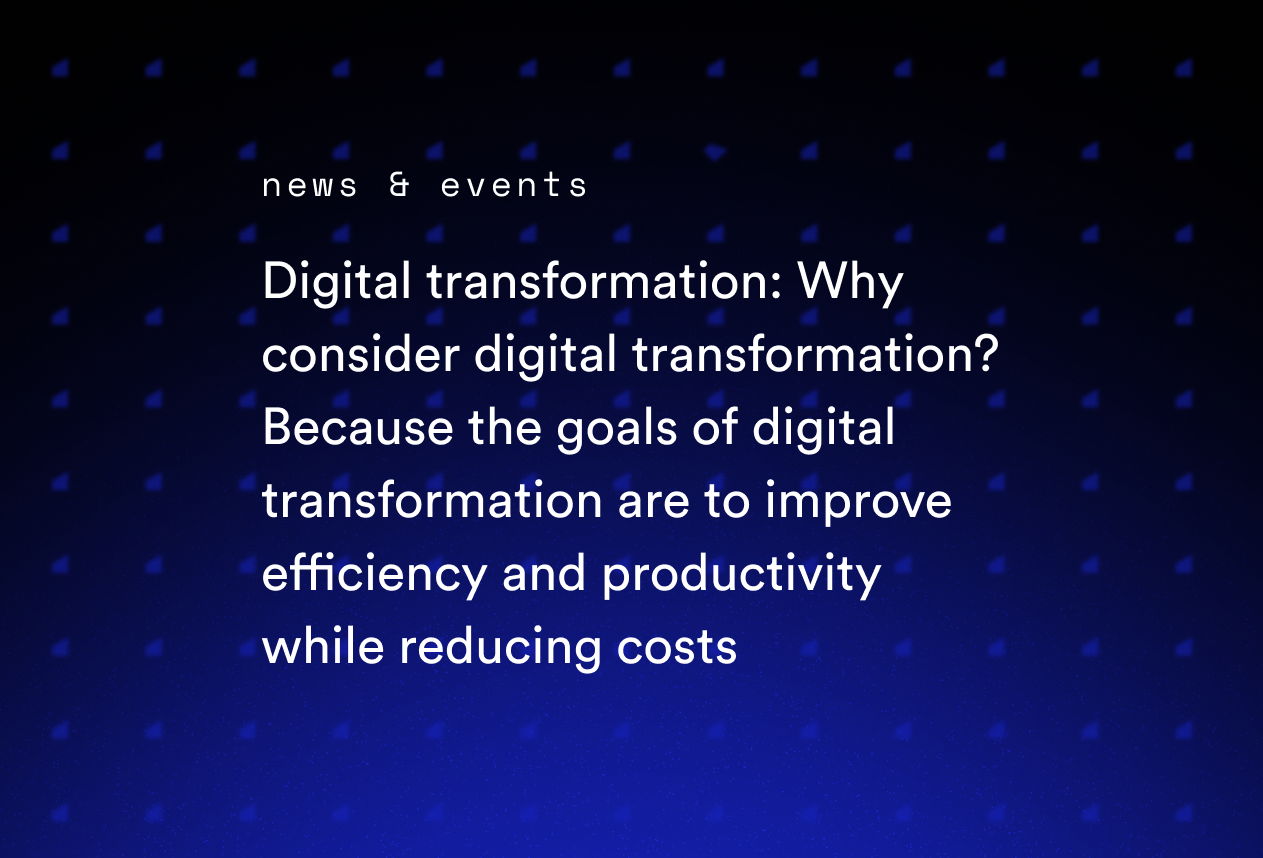 news & events

Digital transformation: Why consider digital transformation? Because the goals of digital transformation are to improve efficiency and productivity while reducing costs